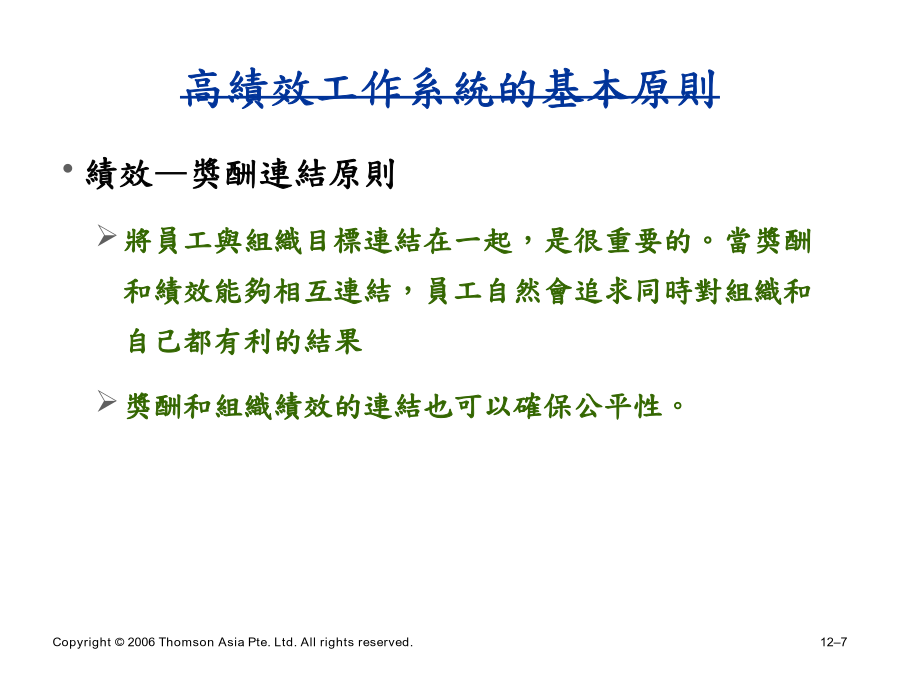 高績效工作系統的基本原則

• 績效—獎酬連結原則

➢ 將員工與組織目標連結在一起，是很重要的。當獎酬和績效能夠相互連結，員工自然會追求同時對組織和自己都有利的結果

➢ 獎酬和組織績效的連結也可以確保公平性。

Copyright © 2006 Thomson Asia Pte. Ltd. All rights reserved.

12–7